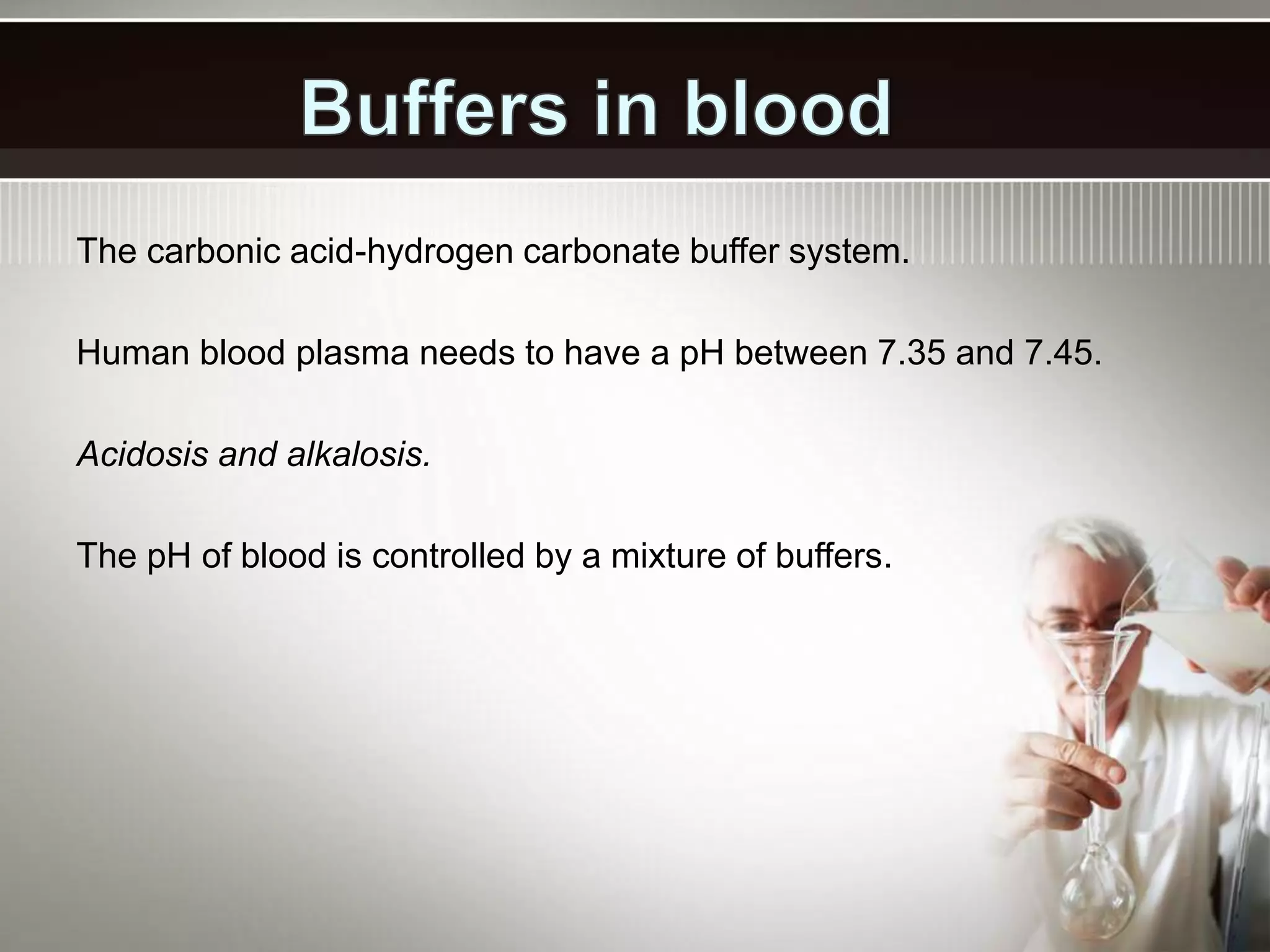 Buffers in blood

The carbonic acid-hydrogen carbonate buffer system.

Human blood plasma needs to have a pH between 7.35 and 7.45.

Acidosis and alkalosis.

The pH of blood is controlled by a mixture of buffers.